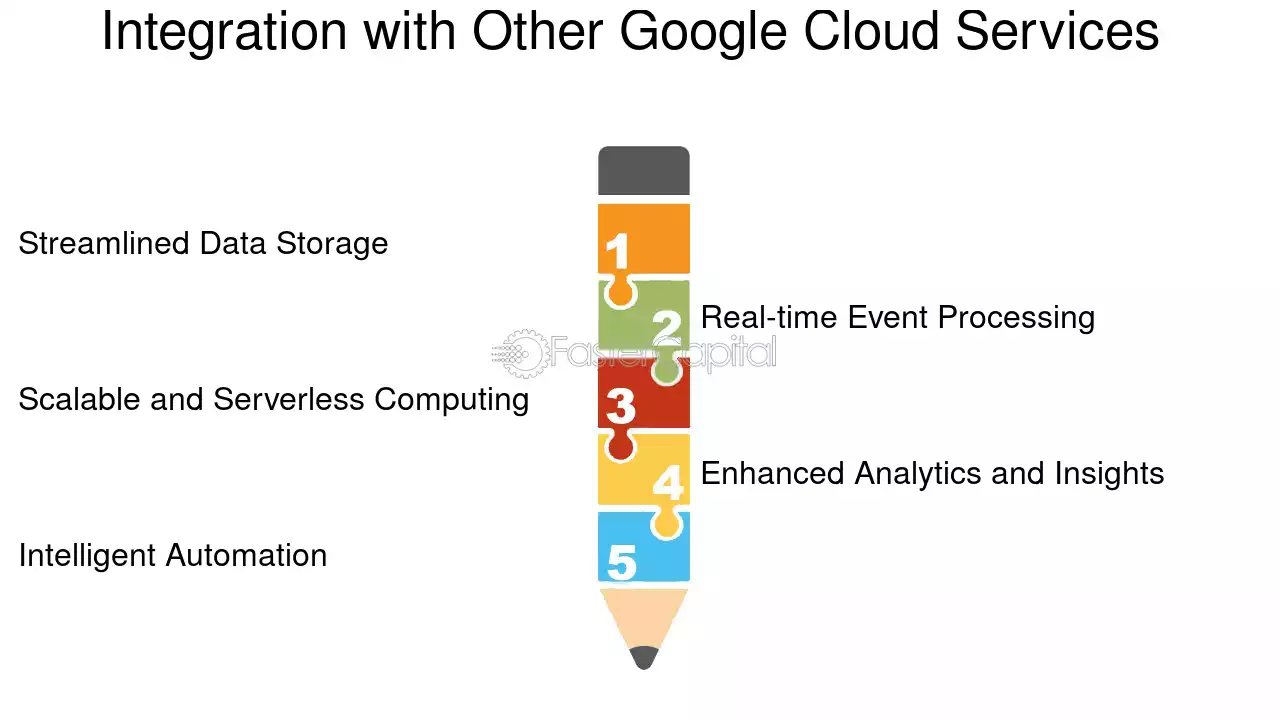 Integration with Other Google Cloud Services

Streamlined Data Storage

1

2

Real-time Event Processing

Scalable and Serverless Computing

3

4

Enhanced Analytics and Insights

Intelligent Automation

5

FasterCapital